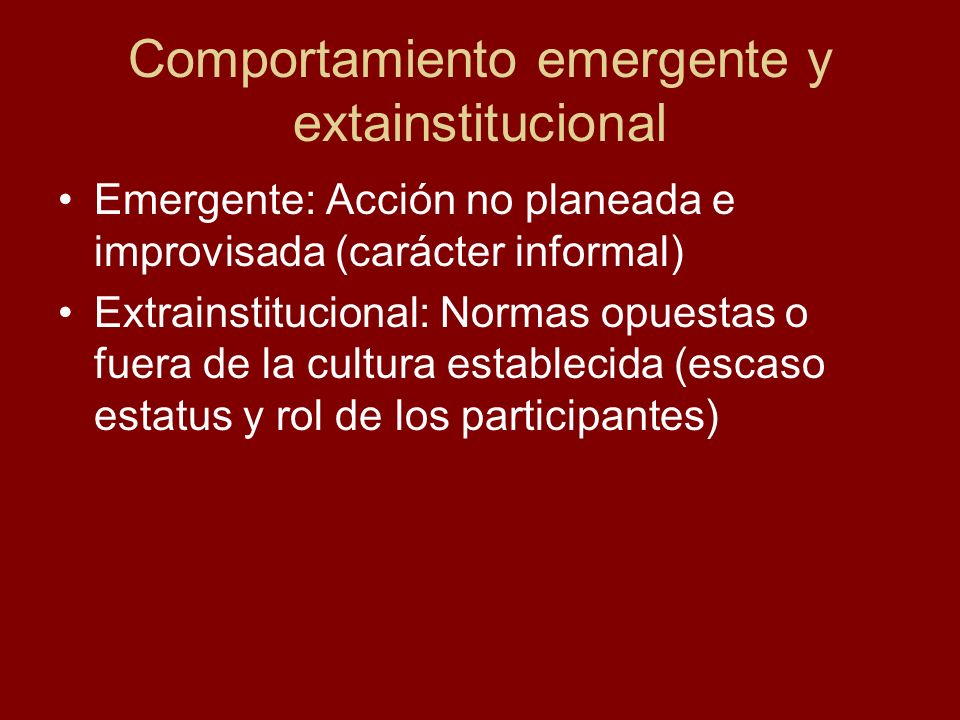 Comportamiento emergente y extainstitucional

• Emergente: Acción no planeada e improvisada (carácter informal)
• Extrainstitucional: Normas opuestas o fuera de la cultura establecida (escaso estatus y rol de los participantes)